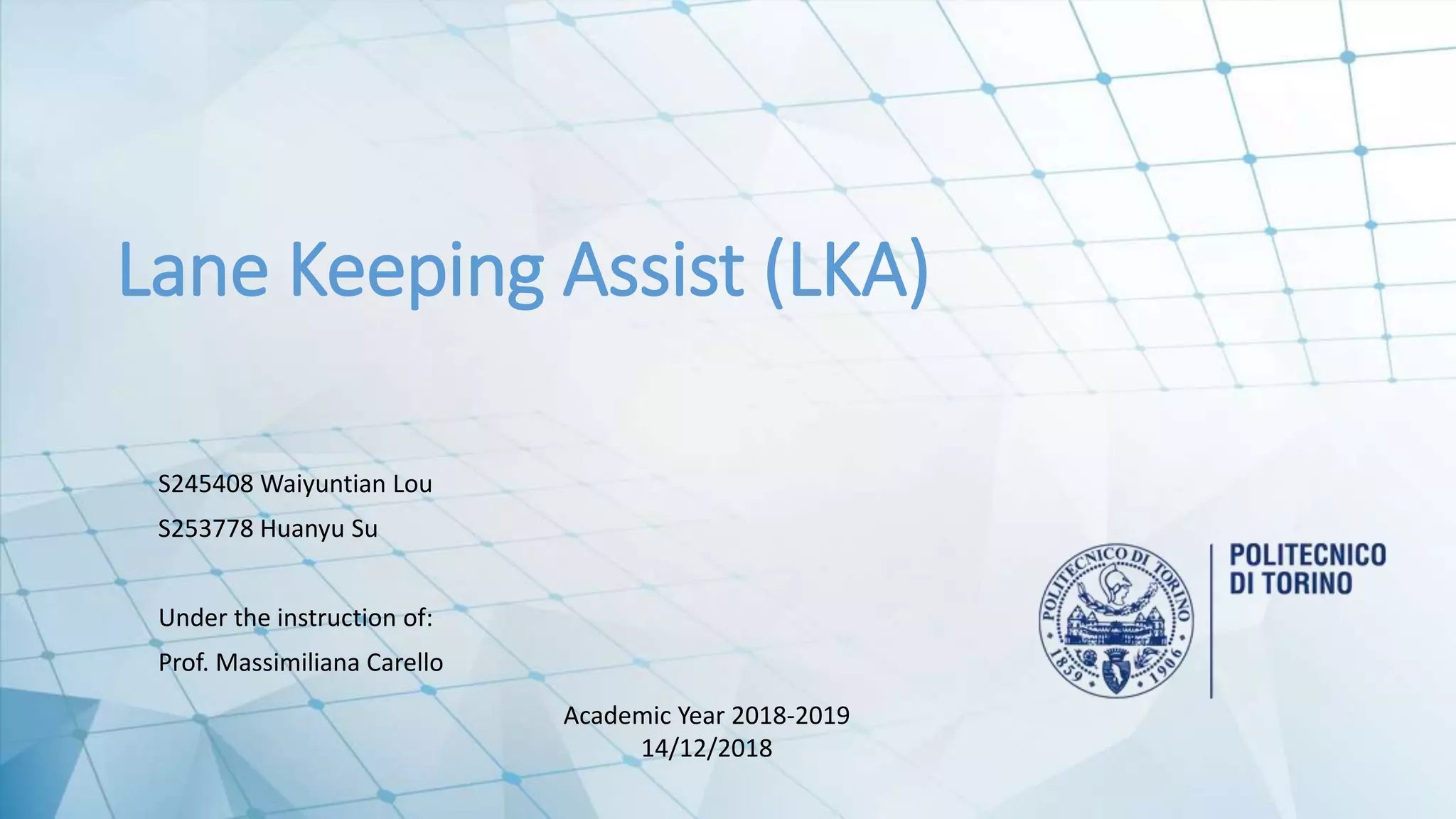 Lane Keeping Assist (LKA)

S245408 Waiyuntian Lou

S253778 Huanyu Su

Under the instruction of:

Prof. Massimiliana Carello

POLITECNICO DI TORINO 1859 1906

POLITECNICO DI TORINO

Academic Year 2018-2019
14/12/2018